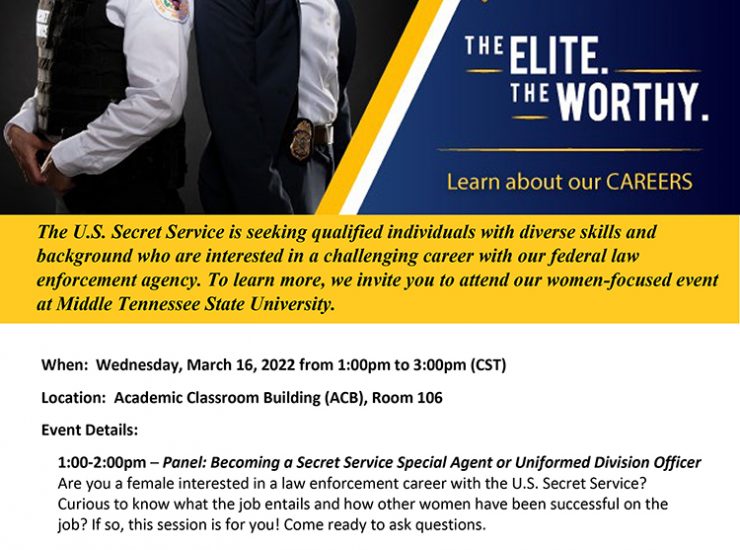 THE ELITE.
THE WORTHY.

Learn about our CAREERS

The U.S. Secret Service is seeking qualified individuals with diverse skills and background who are interested in a challenging career with our federal law enforcement agency. To learn more, we invite you to attend our women-focused event at Middle Tennessee State University.

When: Wednesday, March 16, 2022 from 1:00pm to 3:00pm (CST)

Location: Academic Classroom Building (ACB), Room 106

Event Details:

1:00-2:00pm – Panel: Becoming a Secret Service Special Agent or Uniformed Division Officer
Are you a female interested in a law enforcement career with the U.S. Secret Service? Curious to know what the job entails and how other women have been successful on the job? If so, this session is for you! Come ready to ask questions.